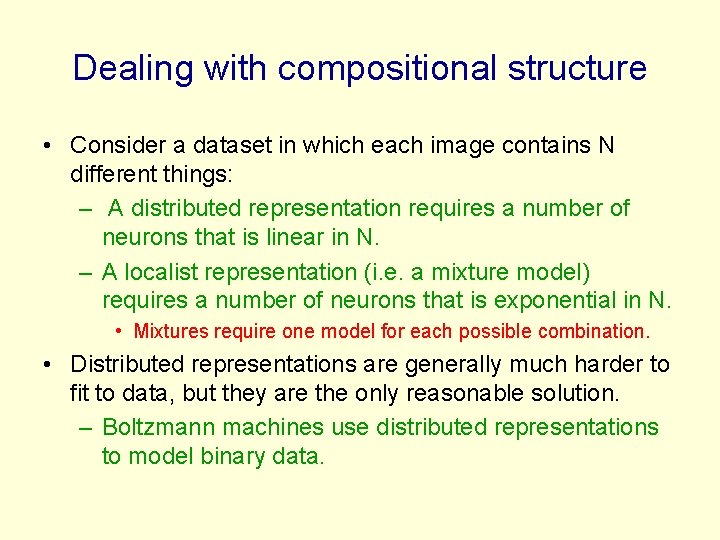 Dealing with compositional structure

• Consider a dataset in which each image contains N different things:
  – A distributed representation requires a number of neurons that is linear in N.
  – A localist representation (i.e. a mixture model) requires a number of neurons that is exponential in N.
    • Mixtures require one model for each possible combination.

• Distributed representations are generally much harder to fit to data, but they are the only reasonable solution.
  – Boltzmann machines use distributed representations to model binary data.